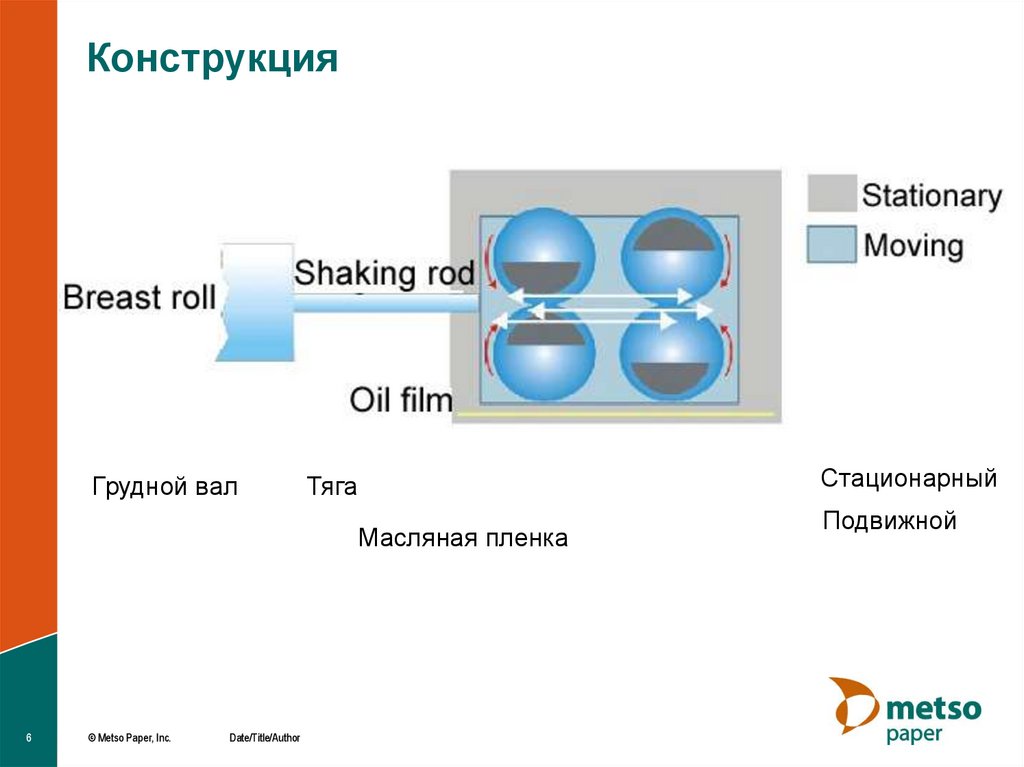 Конструкция

Stationary
Moving

Breast roll
Shaking rod
Oil film

Грудной вал
Тяга
Масляная пленка

Стационарный
Подвижной

6
© Metso Paper, Inc.
Date/Title/Author

metso
paper